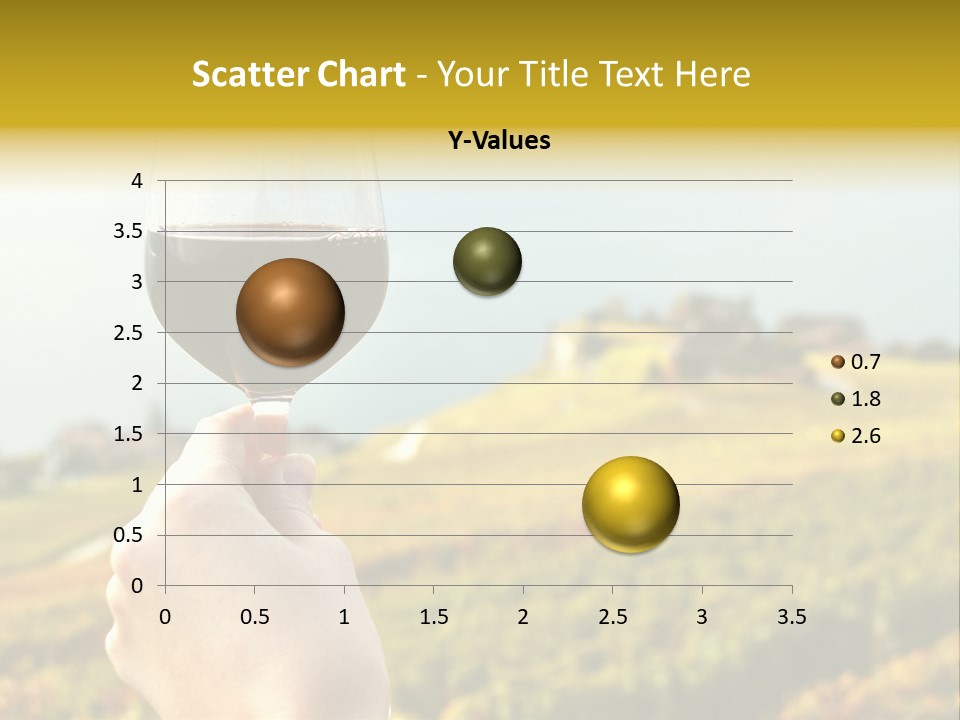 Scatter Chart - Your Title Text Here

Y-Values

4
3.5
3
2.5
2
1.5
1
0.5
0

0 0.5 1 1.5 2 2.5 3 3.5

0.7
1.8
2.6